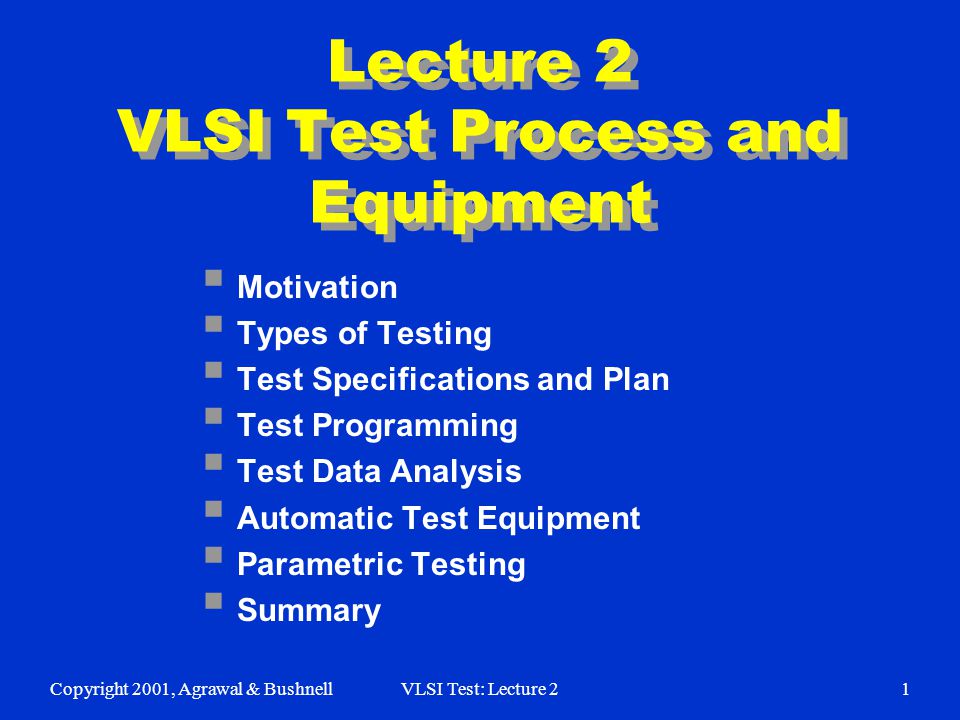 Lecture 2
VLSI Test Process and Equipment

- Motivation
- Types of Testing
- Test Specifications and Plan
- Test Programming
- Test Data Analysis
- Automatic Test Equipment
- Parametric Testing
- Summary

Copyright 2001, Agrawal & Bushnell VLSI Test: Lecture 2 1